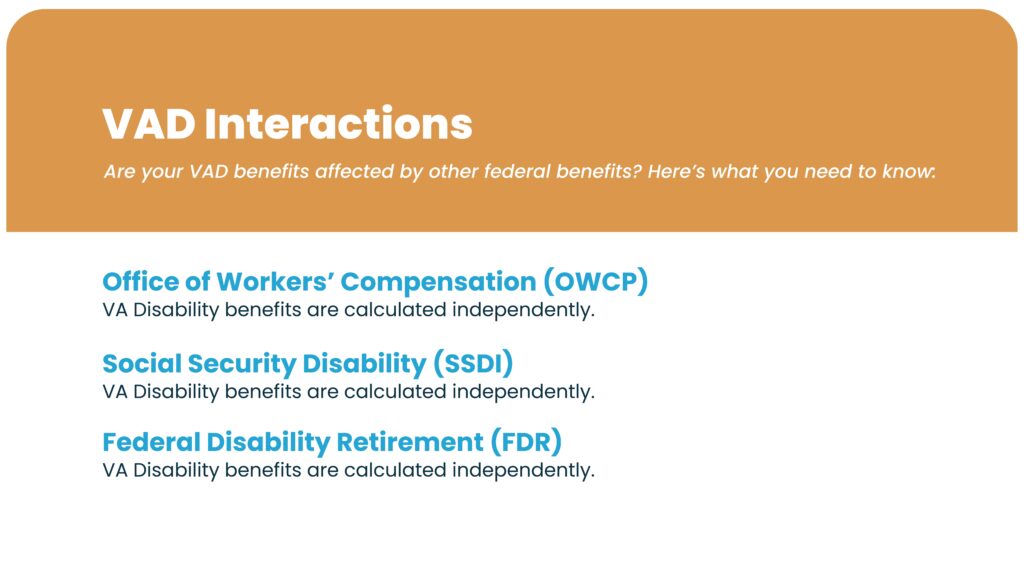 VAD Interactions

Are your VAD benefits affected by other federal benefits? Here's what you need to know:

Office of Workers' Compensation (OWCP)
VA Disability benefits are calculated independently.

Social Security Disability (SSDI)
VA Disability benefits are calculated independently.

Federal Disability Retirement (FDR)
VA Disability benefits are calculated independently.